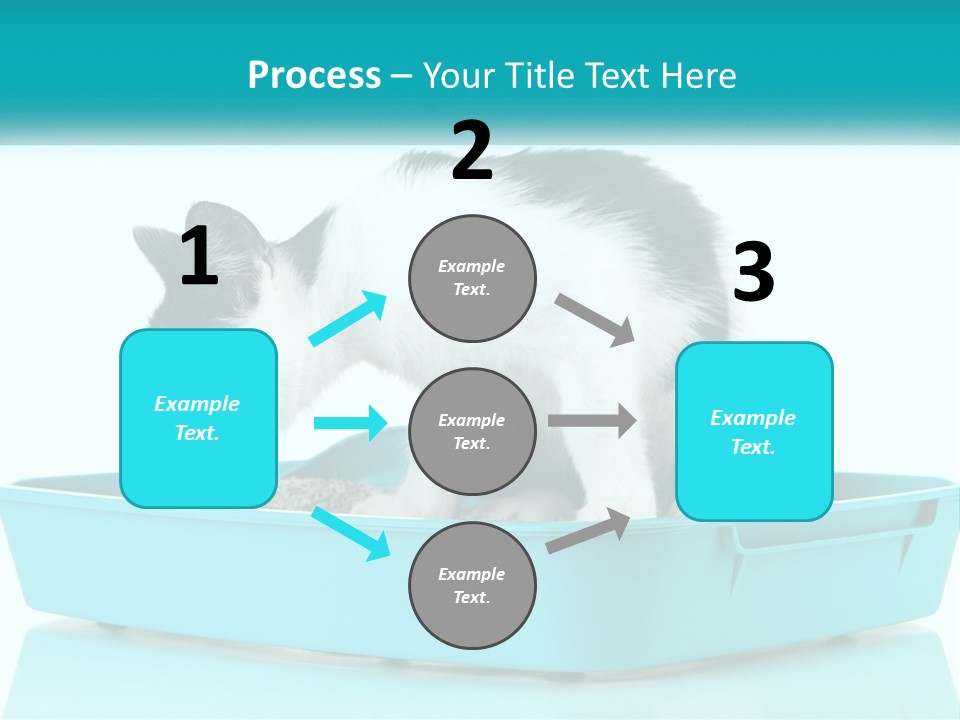 Process – Your Title Text Here

1

Example Text.

2

Example Text.

Example Text.

Example Text.

3

Example Text.